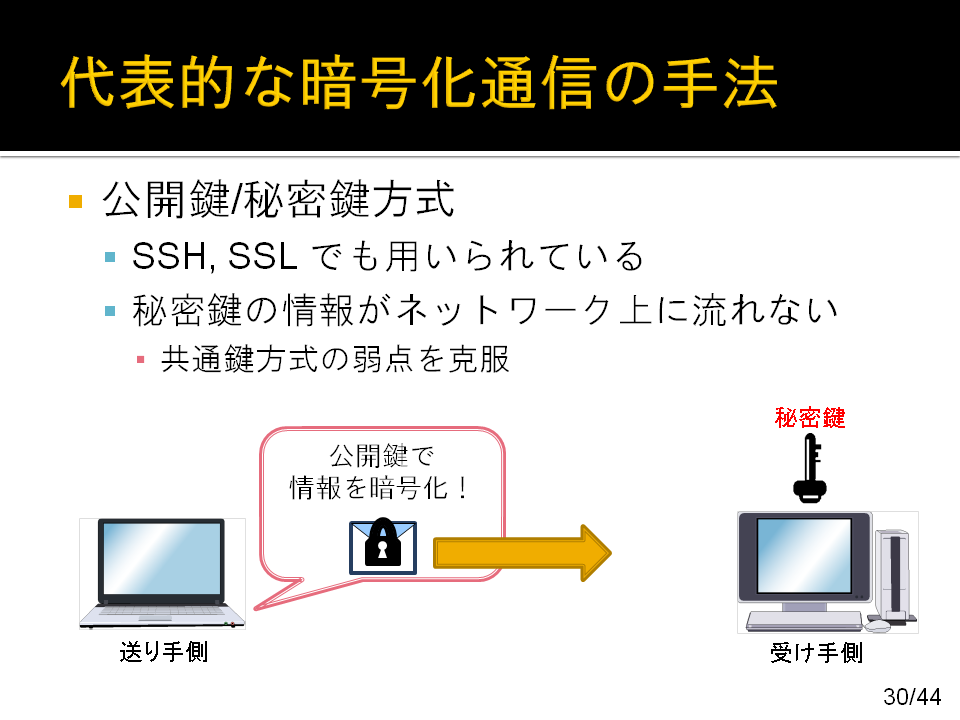 代表的な暗号化通信の手法

公開鍵/秘密鍵方式
SSH, SSL でも用いられている
秘密鍵の情報がネットワーク上に流れない
共通鍵方式の弱点を克服

秘密鍵

公開鍵で
情報を暗号化！

送り手側

受け手側

30/44